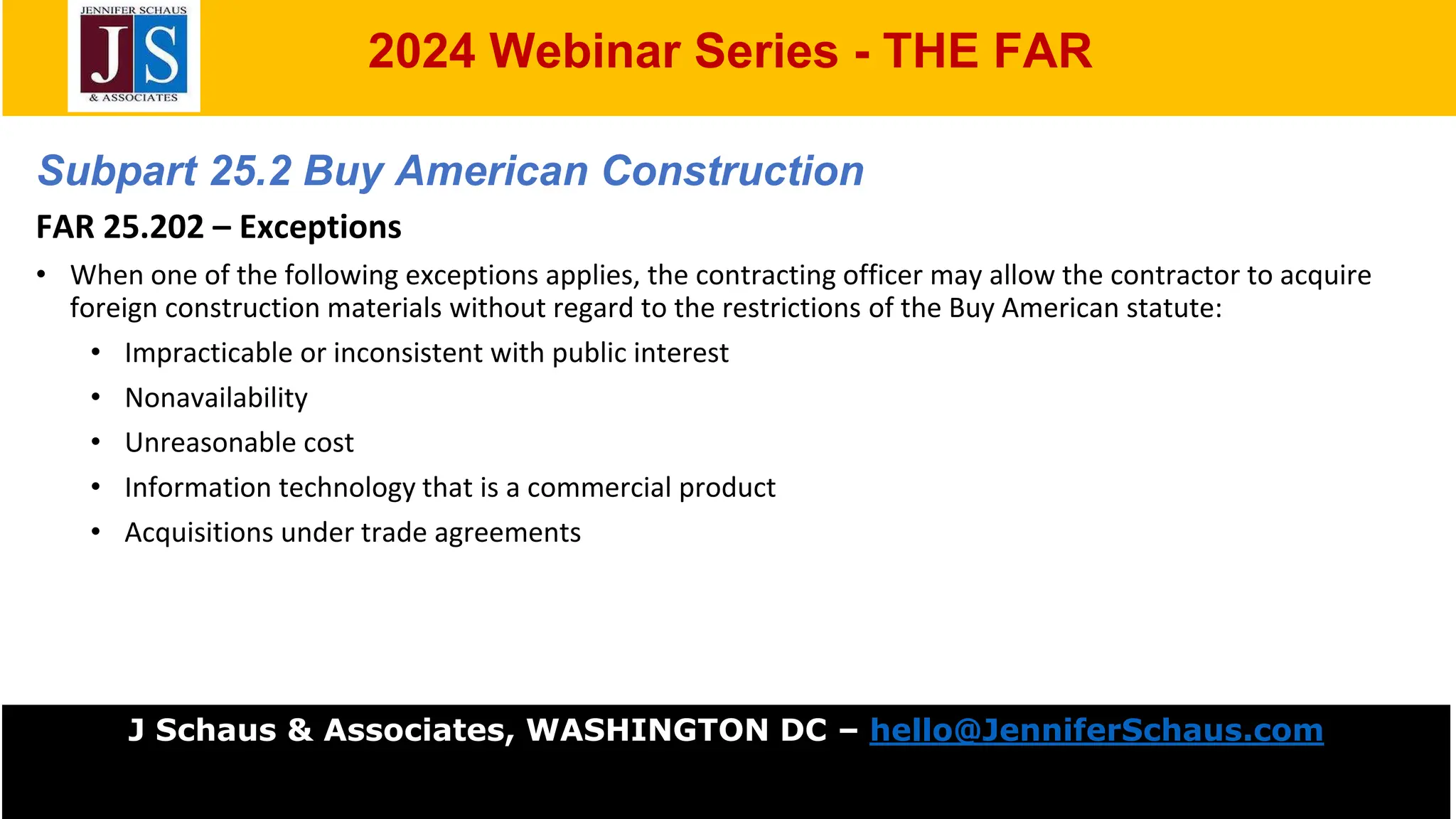 JENNIFER SCHAUS
JS
& ASSOCIATES

2024 Webinar Series - THE FAR

Subpart 25.2 Buy American Construction

FAR 25.202 – Exceptions

• When one of the following exceptions applies, the contracting officer may allow the contractor to acquire foreign construction materials without regard to the restrictions of the Buy American statute:
  • Impracticable or inconsistent with public interest
  • Nonavailability
  • Unreasonable cost
  • Information technology that is a commercial product
  • Acquisitions under trade agreements

J Schaus & Associates, WASHINGTON DC – hello@JenniferSchaus.com